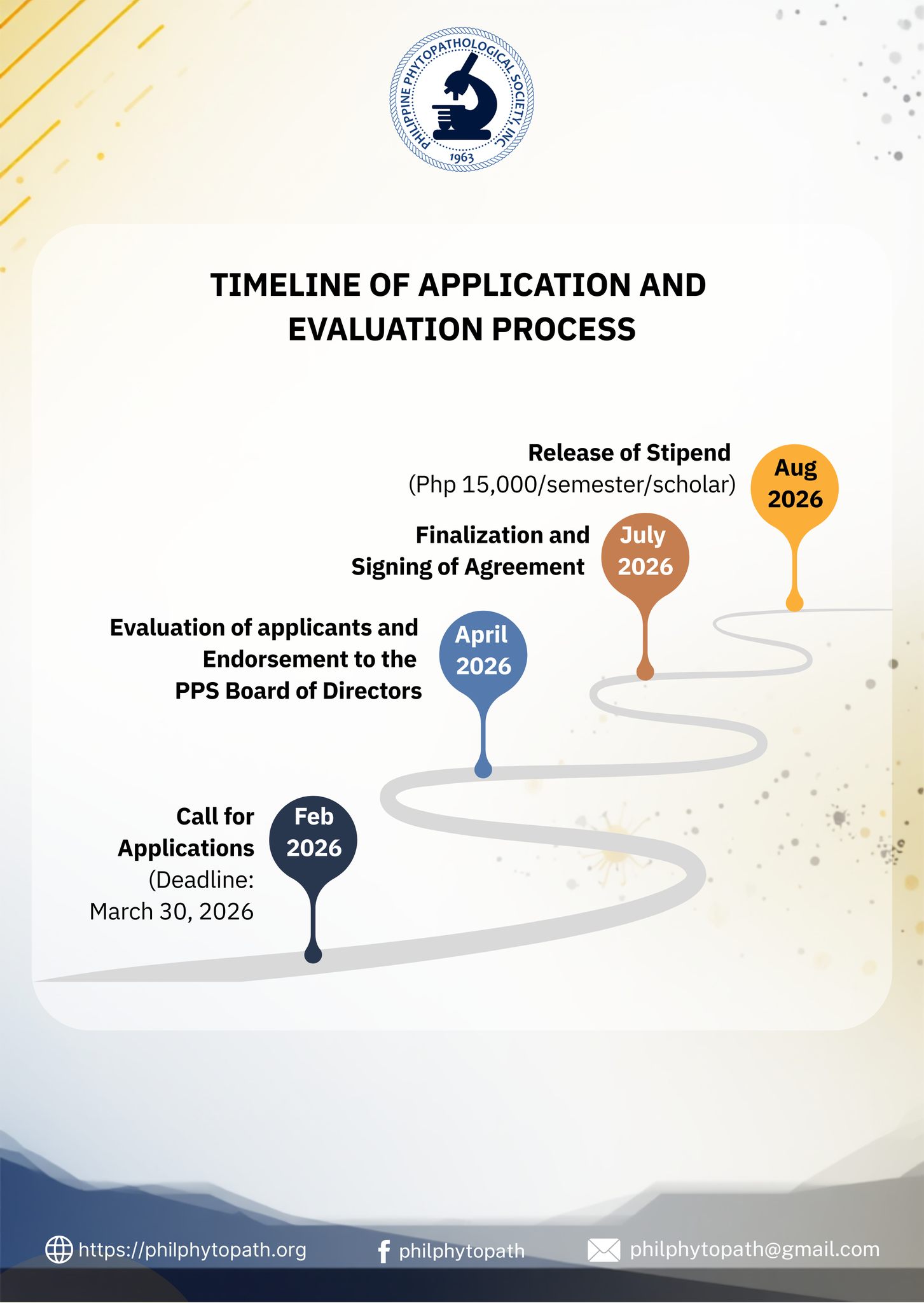 PHILIPPINE PHYTOPATHOLOGICAL SOCIETY, INC.
1963

TIMELINE OF APPLICATION AND EVALUATION PROCESS

Release of Stipend
(Php 15,000/semester/scholar)

Aug 2026

Finalization and Signing of Agreement

July 2026

Evaluation of applicants and Endorsement to the PPS Board of Directors

April 2026

Call for Applications
(Deadline: March 30, 2026

Feb 2026

https://philphytopath.org
philphytopath
philphytopath@gmail.com